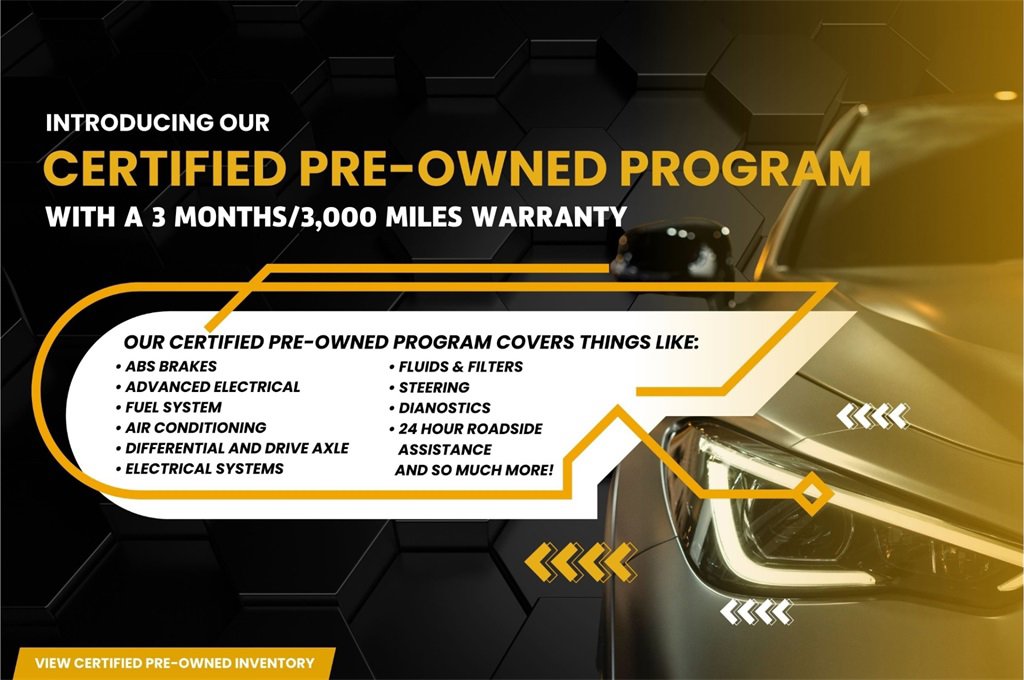 INTRODUCING OUR
CERTIFIED PRE-OWNED PROGRAM
WITH A 3 MONTHS/3,000 MILES WARRANTY

OUR CERTIFIED PRE-OWNED PROGRAM COVERS THINGS LIKE:

• ABS BRAKES
• ADVANCED ELECTRICAL
• FUEL SYSTEM
• AIR CONDITIONING
• DIFFERENTIAL AND DRIVE AXLE
• ELECTRICAL SYSTEMS

• FLUIDS & FILTERS
• STEERING
• DIANOSTICS
• 24 HOUR ROADSIDE ASSISTANCE
AND SO MUCH MORE!

VIEW CERTIFIED PRE-OWNED INVENTORY